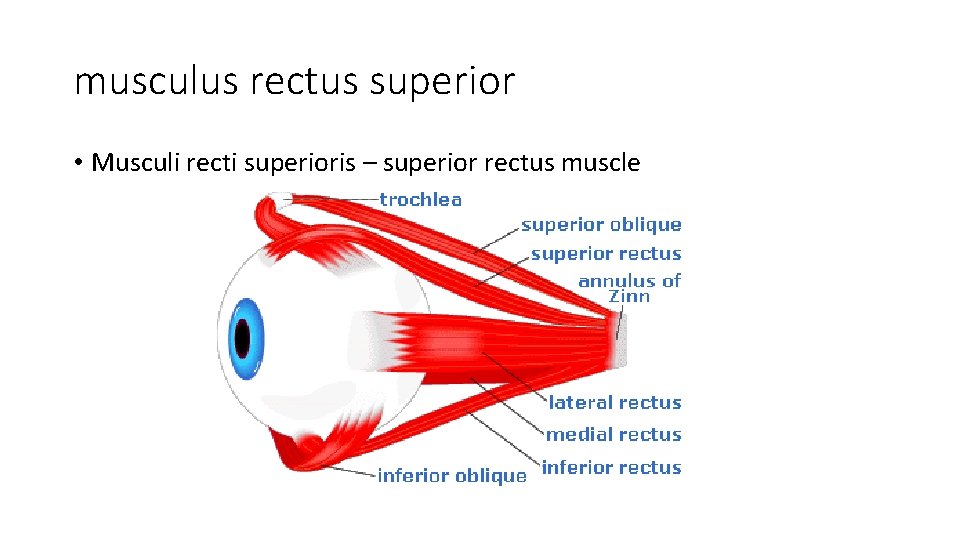 musculus rectus superior

• Musculi recti superioris – superior rectus muscle

trochlea
superior oblique
superior rectus
annulus of Zinn
lateral rectus
medial rectus
inferior rectus
inferior oblique